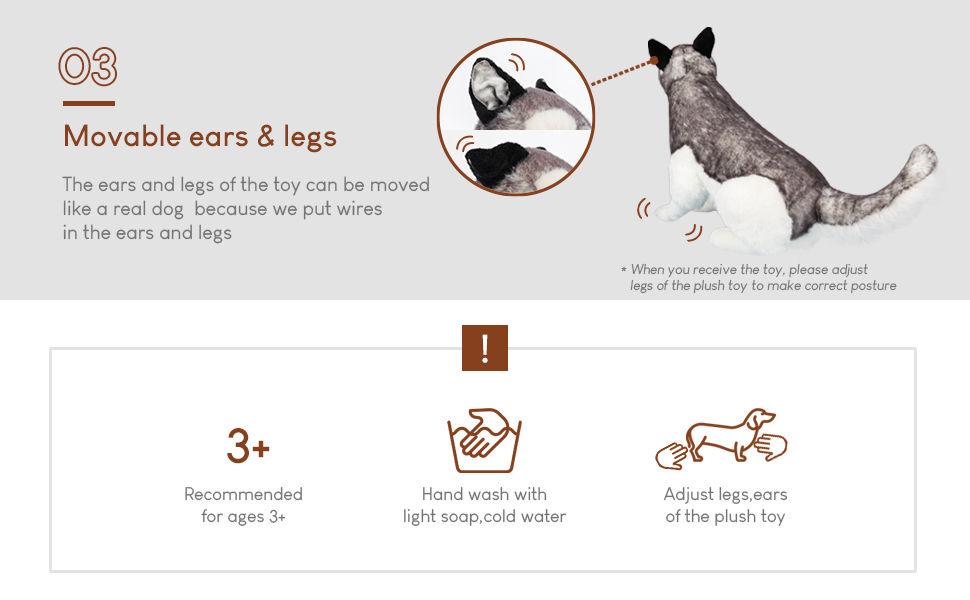 03

Movable ears & legs

The ears and legs of the toy can be moved like a real dog because we put wires in the ears and legs

* When you receive the toy, please adjust legs of the plush toy to make correct posture

!

3+

Recommended for ages 3+

Hand wash with light soap,cold water

Adjust legs,ears of the plush toy